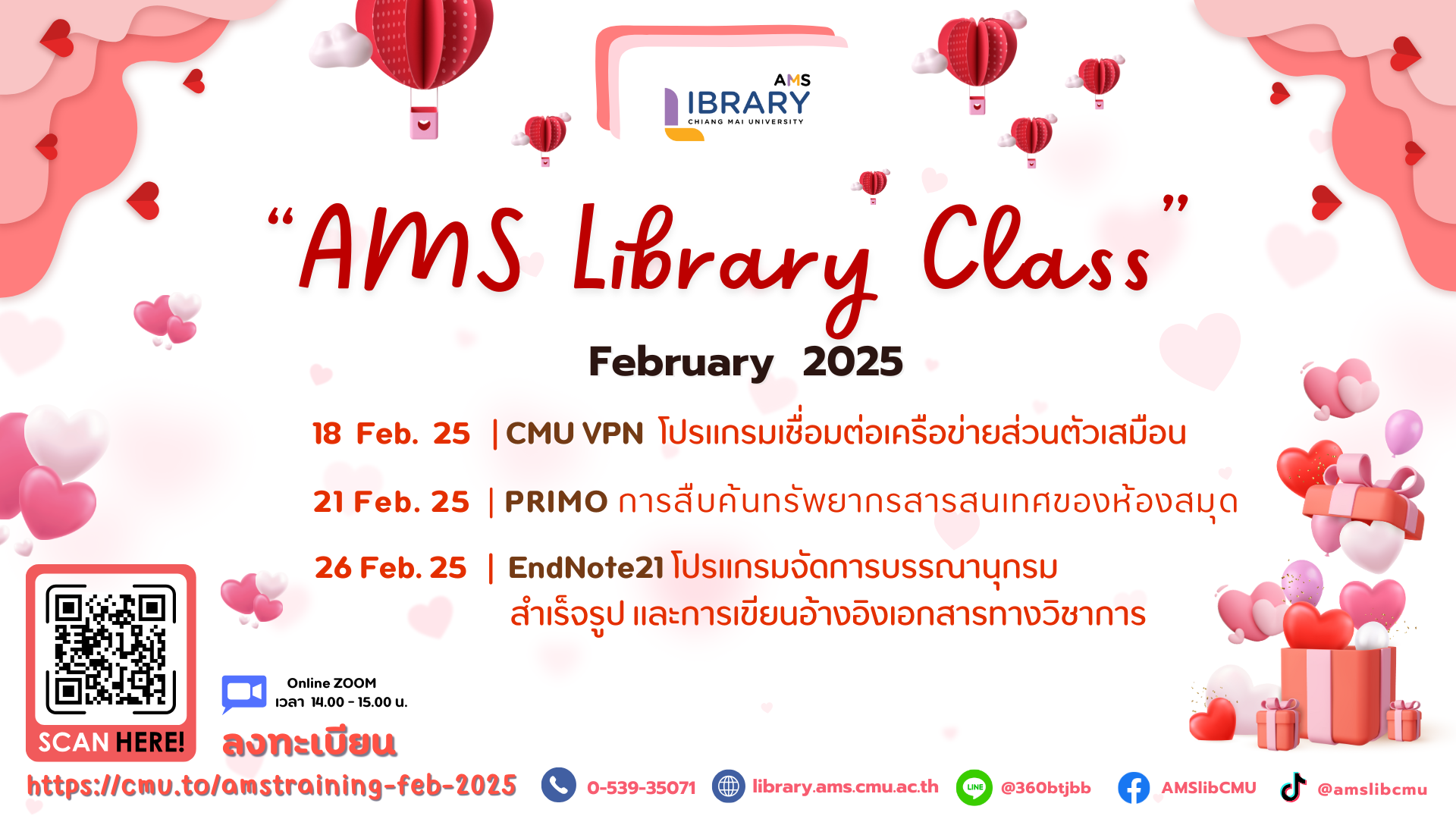 AMS LIBRARY
CHIANG MAI UNIVERSITY

“AMS Library Class”

February 2025

18 Feb. 25 | CMU VPN โปรแกรมเชื่อมต่อเครือข่ายส่วนตัวเสมือน

21 Feb. 25 | PRIMO การสืบค้นทรัพยากรสารสนเทศของห้องสมุด

26 Feb. 25 | EndNote21 โปรแกรมจัดการบรรณานุกรมสำเร็จรูป และการเขียนอ้างอิงเอกสารทางวิชาการ

SCAN HERE!

Online ZOOM
เวลา 14.00 - 15.00 น.

ลงทะเบียน

https://cmu.to/amstraining-feb-2025

0-539-35071 library.ams.cmu.ac.th LINE @360btjbb AMSlibCMU @amslibcmu